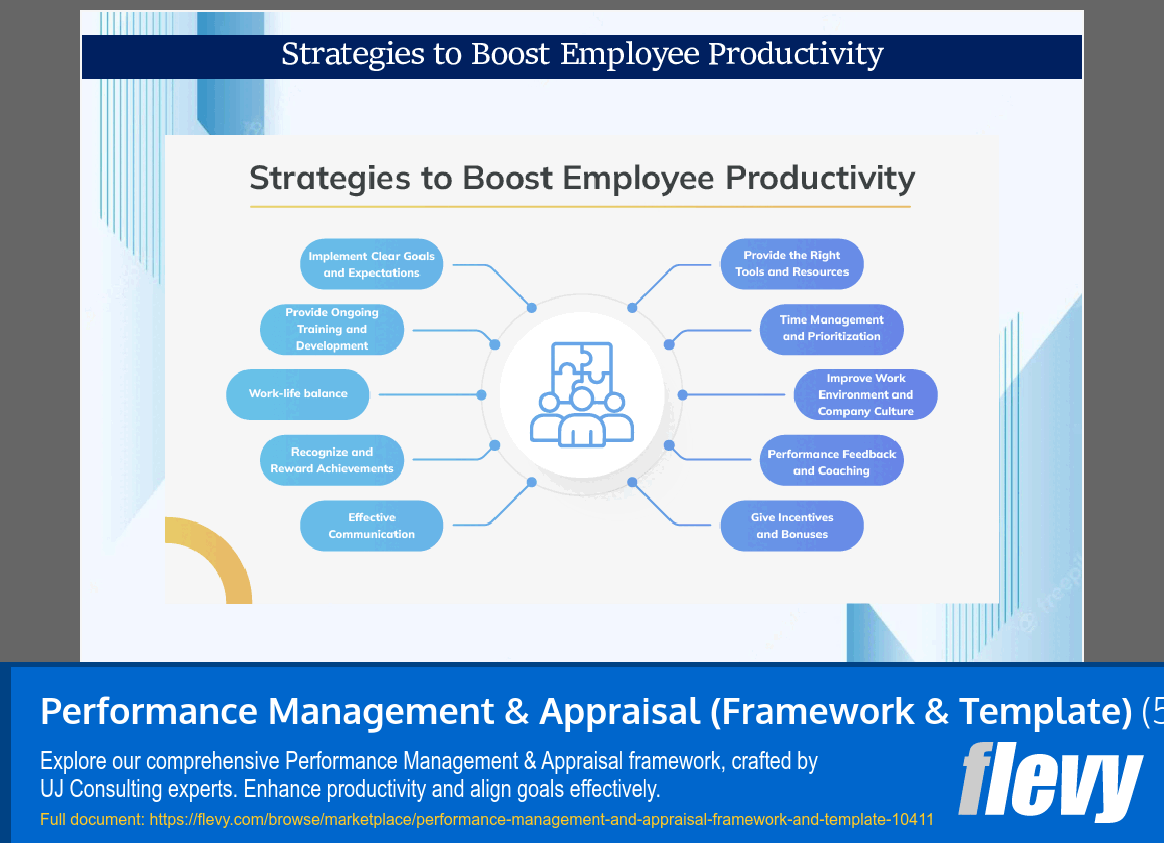 Strategies to Boost Employee Productivity

Strategies to Boost Employee Productivity

Implement Clear Goals and Expectations

Provide Ongoing Training and Development

Work-life balance

Recognize and Reward Achievements

Effective Communication

Provide the Right Tools and Resources

Time Management and Prioritization

Improve Work Environment and Company Culture

Performance Feedback and Coaching

Give Incentives and Bonuses

Performance Management & Appraisal (Framework & Template) (5

Explore our comprehensive Performance Management & Appraisal framework, crafted by UJ Consulting experts. Enhance productivity and align goals effectively.

Full document: https://flevy.com/browse/marketplace/performance-management-and-appraisal-framework-and-template-10411

flevy